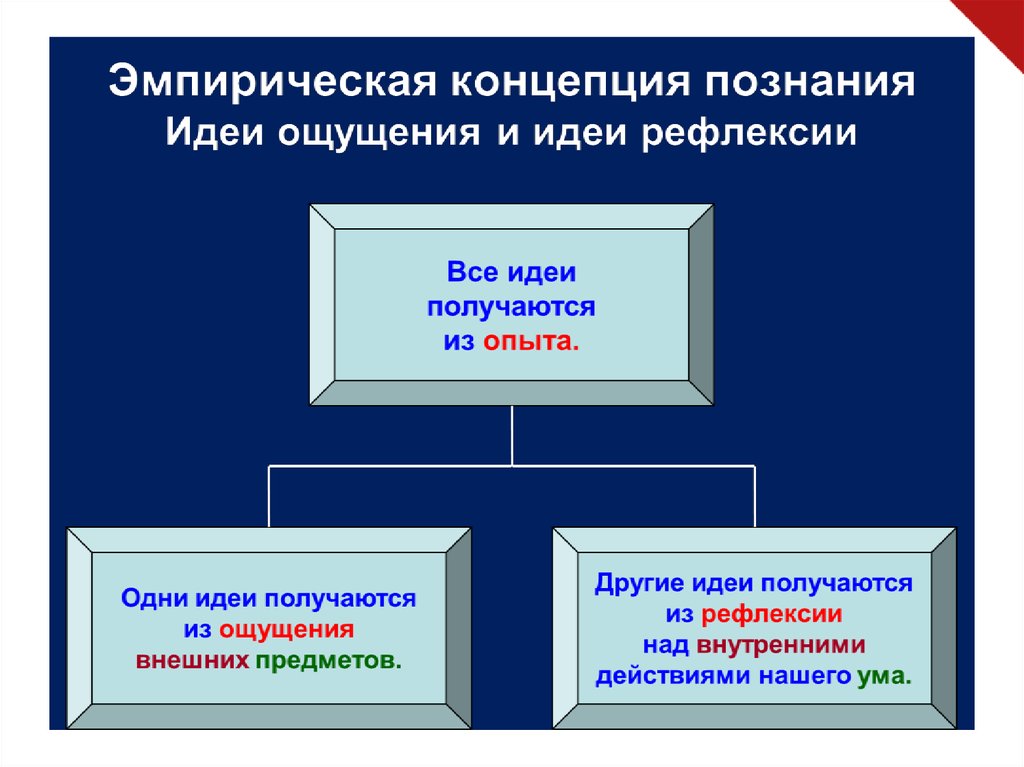 Эмпирическая концепция познания
Идеи ощущения и идеи рефлексии

Все идеи получаются из опыта.

Одни идеи получаются из ощущения внешних предметов.

Другие идеи получаются из рефлексии над внутренними действиями нашего ума.